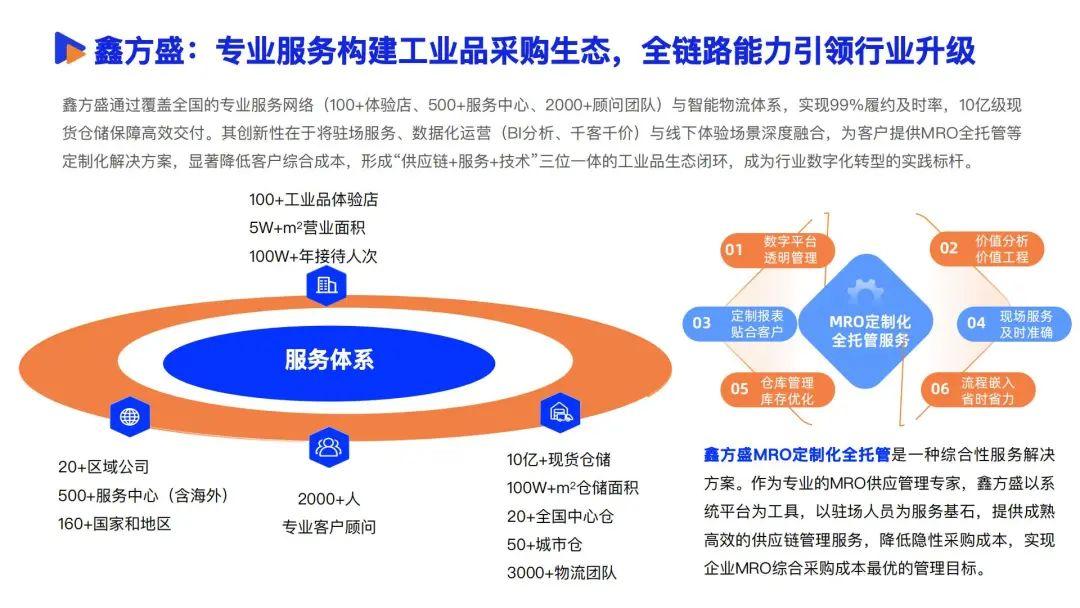 鑫方盛：专业服务构建工业品采购生态，全链路能力引领行业升级

鑫方盛通过覆盖全国的专业服务网络（100+体验店、500+服务中心、2000+顾问团队）与智能物流体系，实现99%履约及时率，10亿级现货仓储保障高效交付。其创新性在于将驻场服务、数据化运营（BI分析、千客千价）与线下体验场景深度融合，为客户提供MRO全托管等定制化解决方案，显著降低客户综合成本，形成“供应链+服务+技术”三位一体的工业品生态闭环，成为行业数字化转型的实践标杆。

100+工业品体验店
5W+m²营业面积
100W+年接待人次

服务体系

20+区域公司
500+服务中心（含海外）
160+国家和地区

2000+人
专业客户顾问

10亿+现货仓储
100W+m²仓储面积
20+全国中心仓
50+城市仓
3000+物流团队

01 数字平台 透明管理
02 价值分析 价值工程
03 定制报表 贴合客户
MRO定制化 全托管服务
04 现场服务 及时准确
05 仓库管理 库存优化
06 流程嵌入 省时省力

鑫方盛MRO定制化全托管是一种综合性服务解决方案。作为专业的MRO供应管理专家，鑫方盛以系统平台为工具，以驻场人员为服务基石，提供成熟高效的供应链管理服务，降低隐性采购成本，实现企业MRO综合采购成本最优的管理目标。